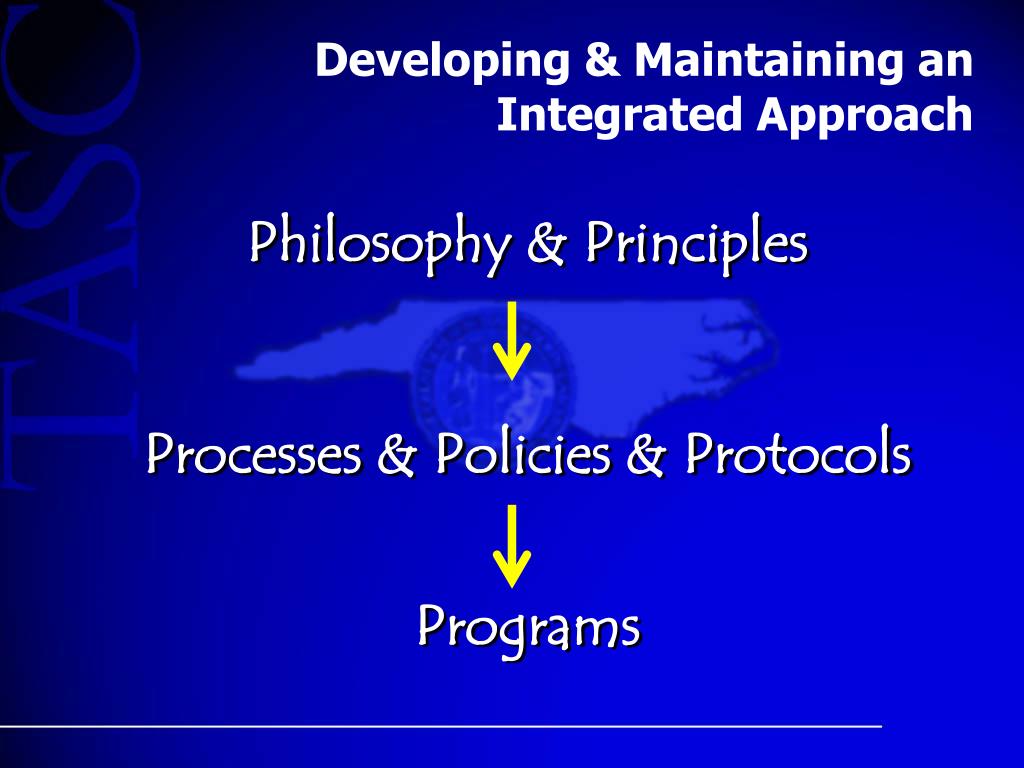 TASC

Developing & Maintaining an Integrated Approach

Philosophy & Principles

Processes & Policies & Protocols

Programs